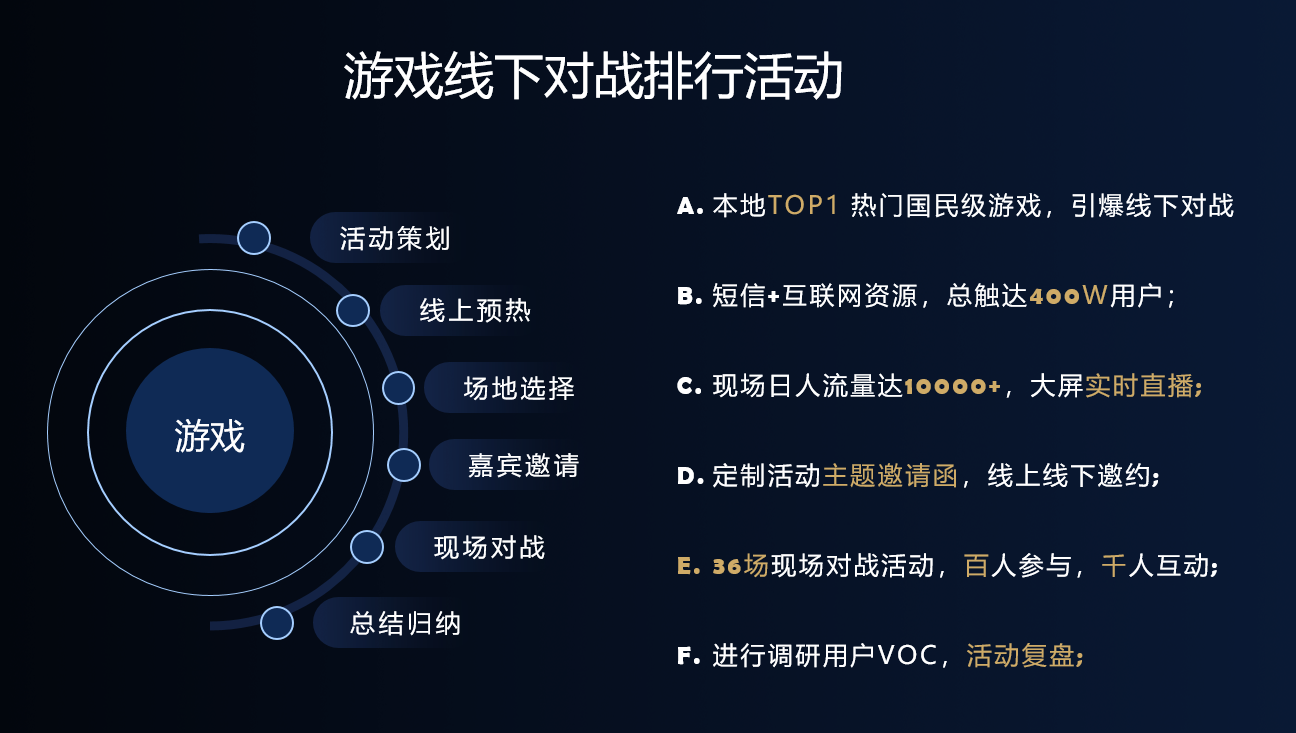 游戏线下对战排行活动

游戏

活动策划

线上预热

场地选择

嘉宾邀请

现场对战

总结归纳

A. 本地TOP1 热门国民级游戏，引爆线下对战

B. 短信+互联网资源，总触达400W用户；

C. 现场日人流量达10000+，大屏实时直播；

D. 定制活动主题邀请函，线上线下邀约；

E. 36场现场对战活动，百人参与，千人互动；

F. 进行调研用户VOC，活动复盘；